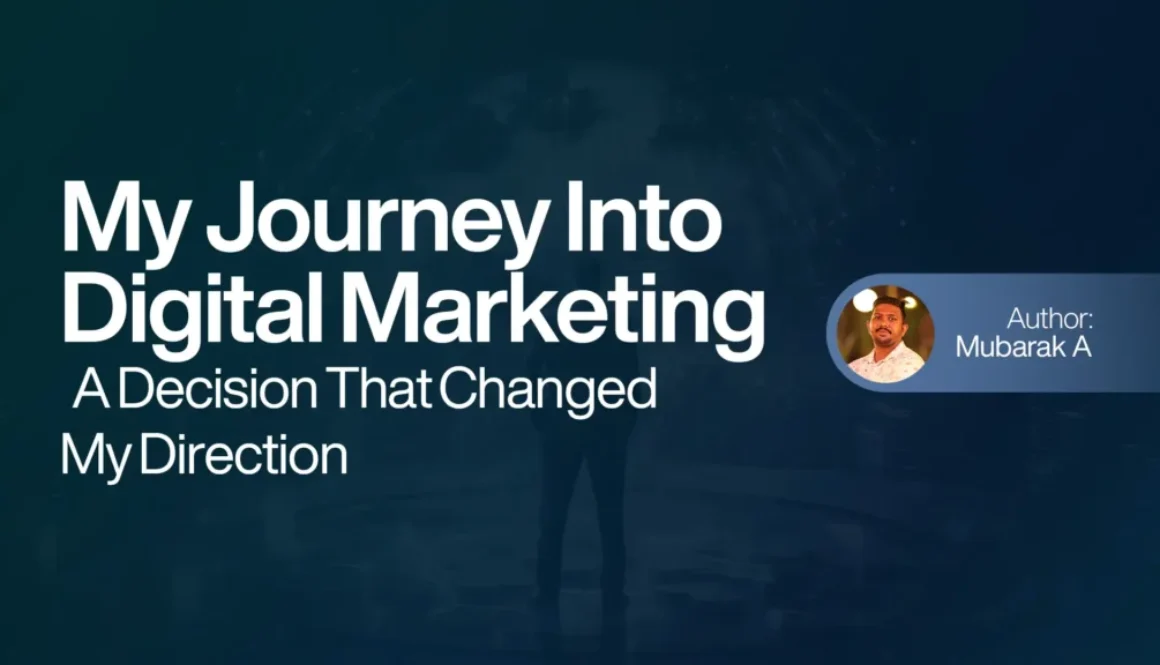 My Journey Into Digital Marketing
A Decision That Changed My Direction

Author:
Mubarak A